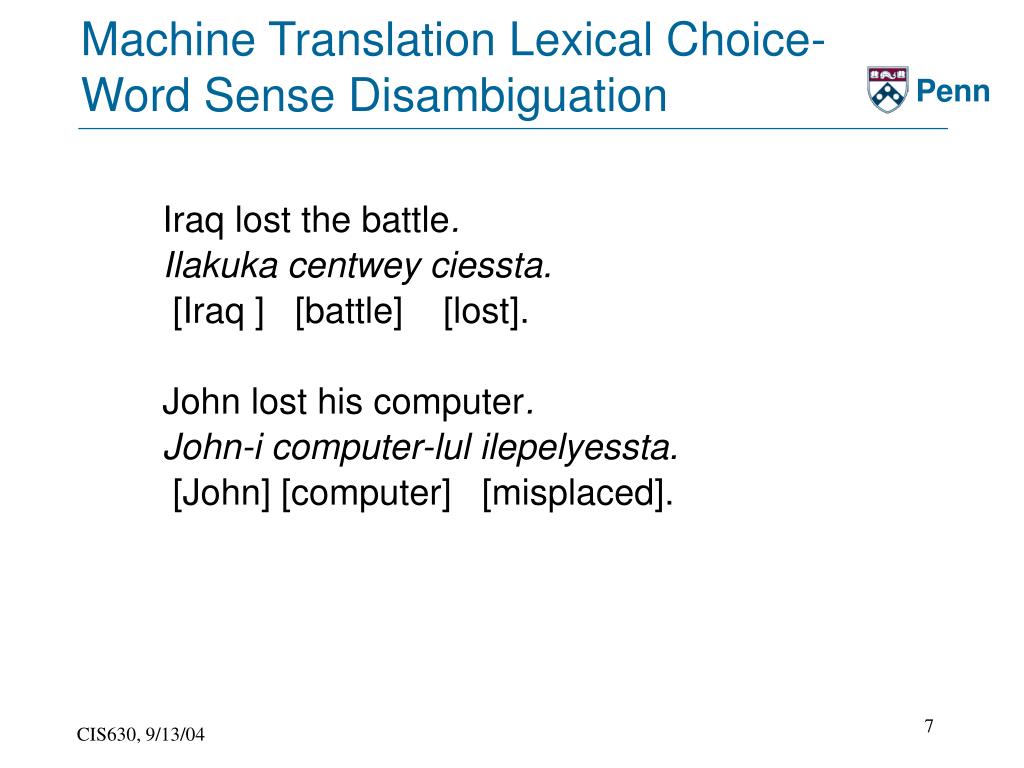 Machine Translation Lexical Choice- Word Sense Disambiguation

Penn

Iraq lost the battle.
Ilakuka centwey ciessta.
[Iraq ] [battle] [lost].

John lost his computer.
John-i computer-lul ilepelyessta.
[John] [computer] [misplaced].

CIS630, 9/13/04

7